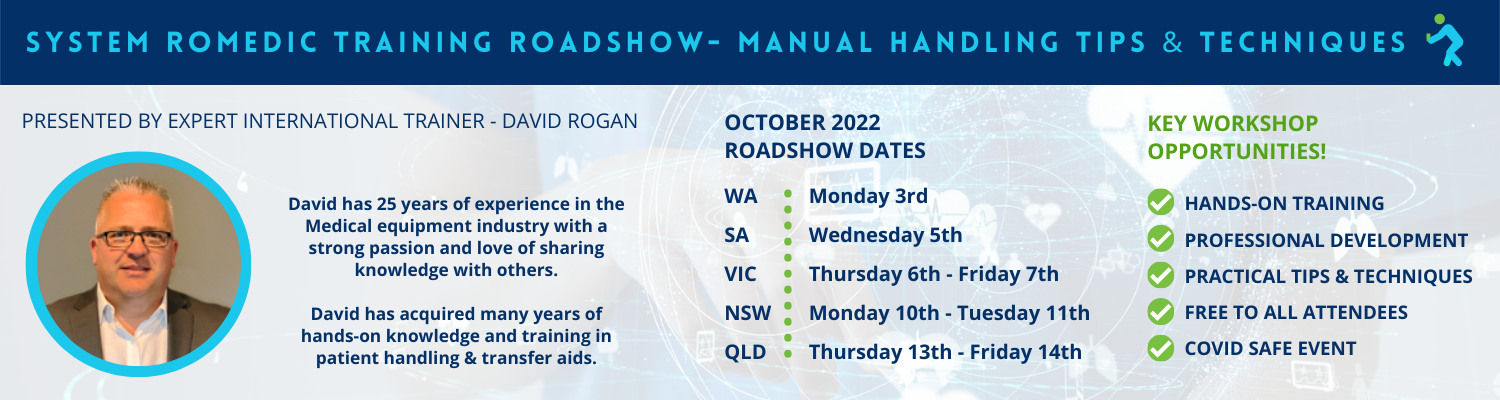 SYSTEM ROMEDIC TRAINING ROADSHOW- MANUAL HANDLING TIPS & TECHNIQUES

PRESENTED BY EXPERT INTERNATIONAL TRAINER - DAVID ROGAN

David has 25 years of experience in the Medical equipment industry with a strong passion and love of sharing knowledge with others.

David has acquired many years of hands-on knowledge and training in patient handling & transfer aids.

OCTOBER 2022 ROADSHOW DATES

| | |
|---|---|
| WA | Monday 3rd |
| SA | Wednesday 5th |
| VIC | Thursday 6th - Friday 7th |
| NSW | Monday 10th - Tuesday 11th |
| QLD | Thursday 13th - Friday 14th |

KEY WORKSHOP OPPORTUNITIES!

HANDS-ON TRAINING
PROFESSIONAL DEVELOPMENT
PRACTICAL TIPS & TECHNIQUES
FREE TO ALL ATTENDEES
COVID SAFE EVENT